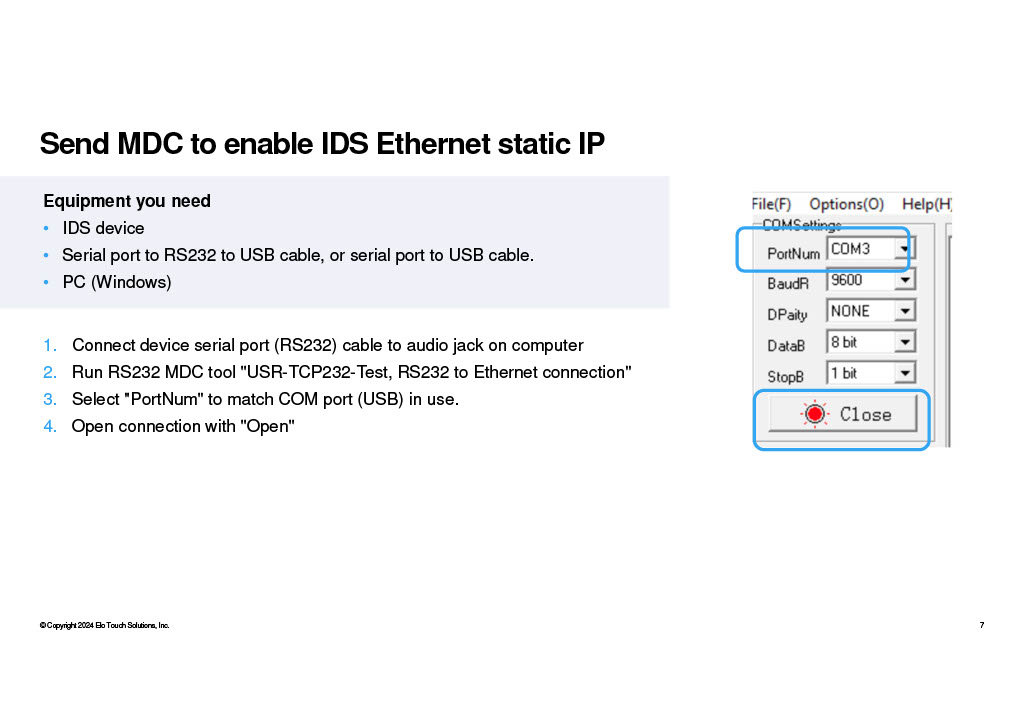 Send MDC to enable IDS Ethernet static IP

Equipment you need
• IDS device
• Serial port to RS232 to USB cable, or serial port to USB cable.
• PC (Windows)

1. Connect device serial port (RS232) cable to audio jack on computer
2. Run RS232 MDC tool "USR-TCP232-Test, RS232 to Ethernet connection"
3. Select "PortNum" to match COM port (USB) in use.
4. Open connection with "Open"

File(F) Options(O) Help(H)
COMSettings
PortNum COM3
BaudR 9600
DPaity NONE
DataB 8 bit
StopB 1 bit
Close

© Copyright 2024 Elo Touch Solutions, Inc.

7